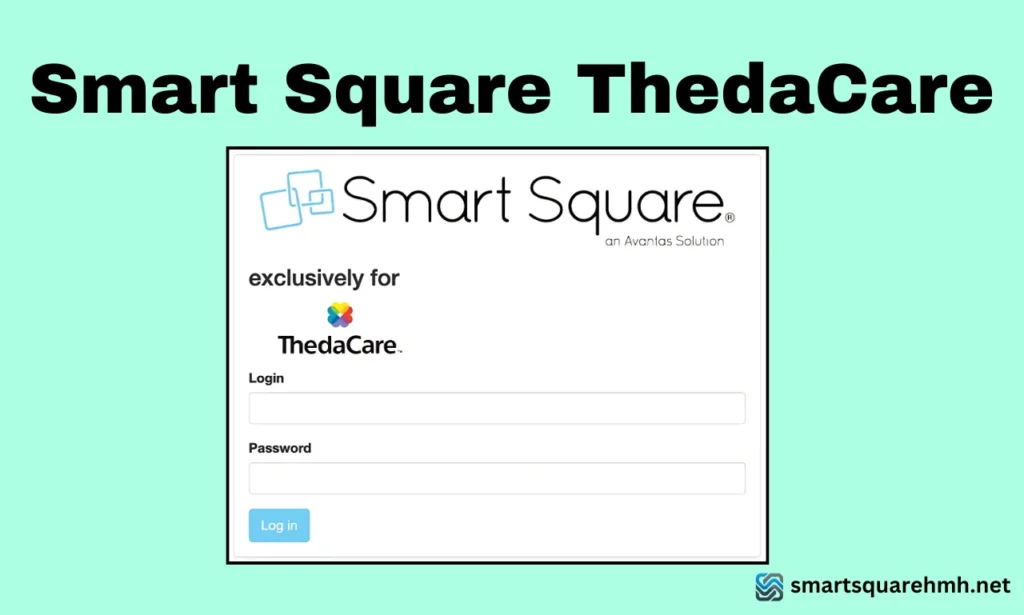 Smart Square ThedaCare

Smart Square®
an Avantas Solution

exclusively for

ThedaCare™

Login

Password

Log in

smartsquarehmh.net